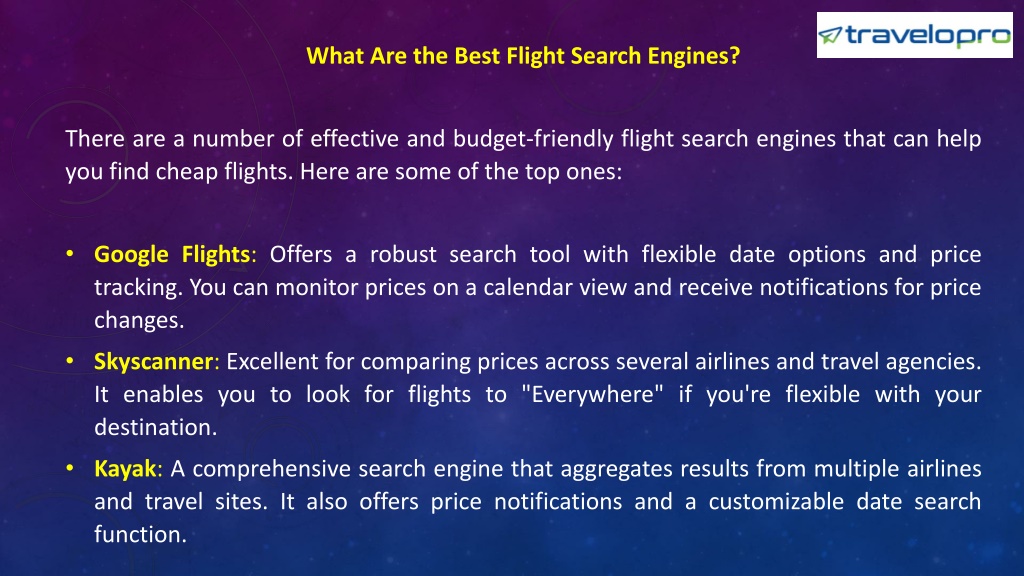 travelopro

What Are the Best Flight Search Engines?

There are a number of effective and budget-friendly flight search engines that can help you find cheap flights. Here are some of the top ones:

• Google Flights: Offers a robust search tool with flexible date options and price tracking. You can monitor prices on a calendar view and receive notifications for price changes.
• Skyscanner: Excellent for comparing prices across several airlines and travel agencies. It enables you to look for flights to "Everywhere" if you're flexible with your destination.
• Kayak: A comprehensive search engine that aggregates results from multiple airlines and travel sites. It also offers price notifications and a customizable date search function.